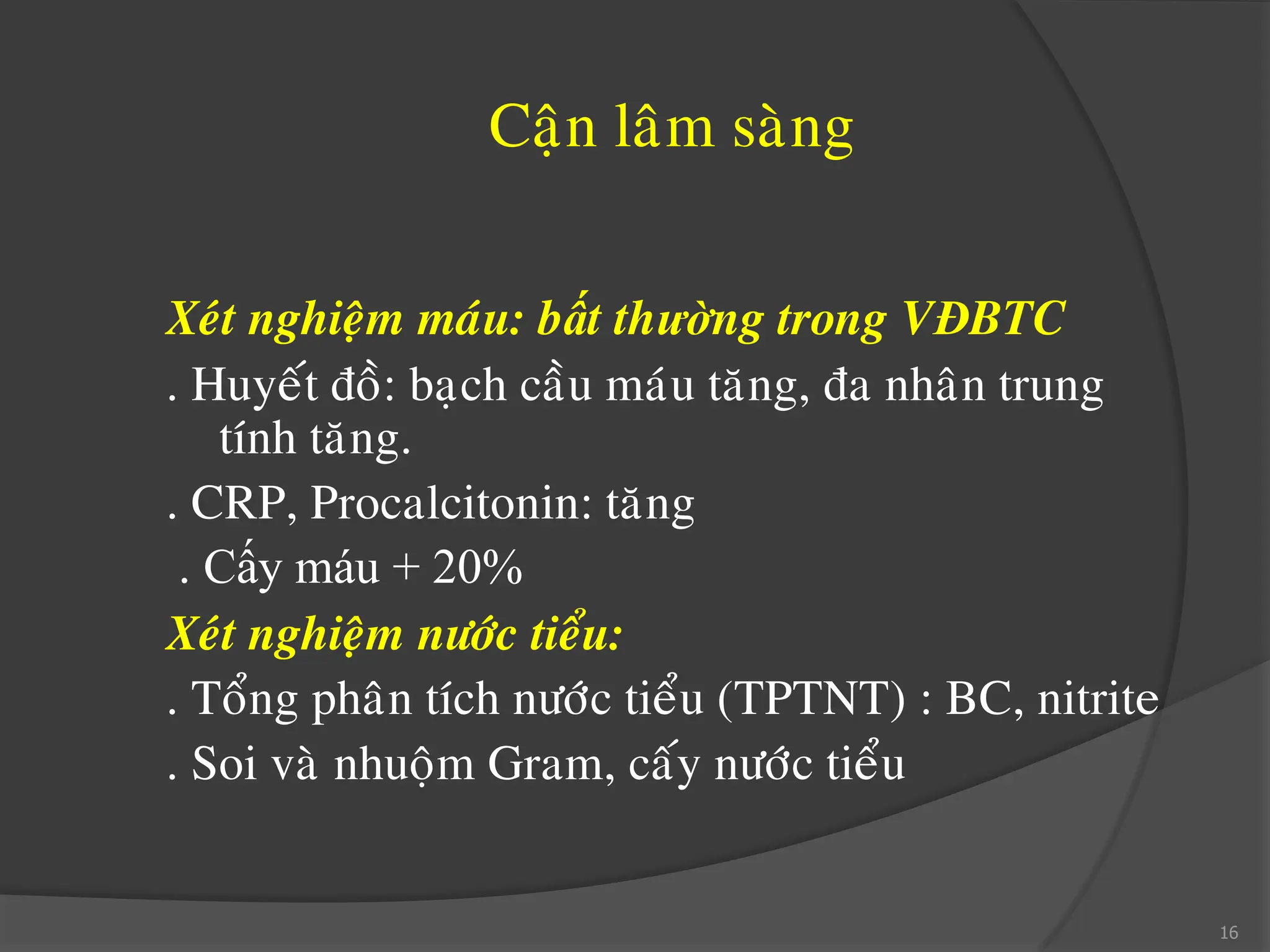 Cận lâm sàng

Xét nghiệm máu: bất thường trong VĐBTC

. Huyết đồ: bạch cầu máu tăng, đa nhân trung tính tăng.

. CRP, Procalcitonin: tăng

. Cấy máu + 20%

Xét nghiệm nước tiểu:

. Tổng phân tích nước tiểu (TPTNT) : BC, nitrite

. Soi và nhuộm Gram, cấy nước tiểu

16